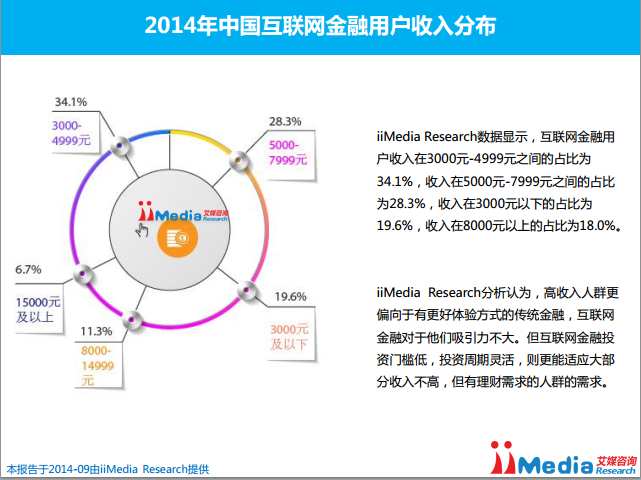 2014年中国互联网金融用户收入分布

34.1%
3000-4999元

28.3%
5000-7999元

iiMedia 艾媒咨询 Research

6.7%
15000元及以上

11.3%
8000-14999元

19.6%
3000元及以下

iiMedia Research数据显示，互联网金融用户收入在3000元-4999元之间的占比为34.1%，收入在5000元-7999元之间的占比为28.3%，收入在3000元以下的占比为19.6%，收入在8000元以上的占比为18.0%。

iiMedia Research分析认为，高收入人群更偏向于有更好体验方式的传统金融，互联网金融对于他们吸引力不大。但互联网金融投资门槛低，投资周期灵活，则更能适应大部分收入不高，但有理财需求的人群的需求。

本报告于2014-09由iiMedia Research提供

iiMedia 艾媒咨询 Research